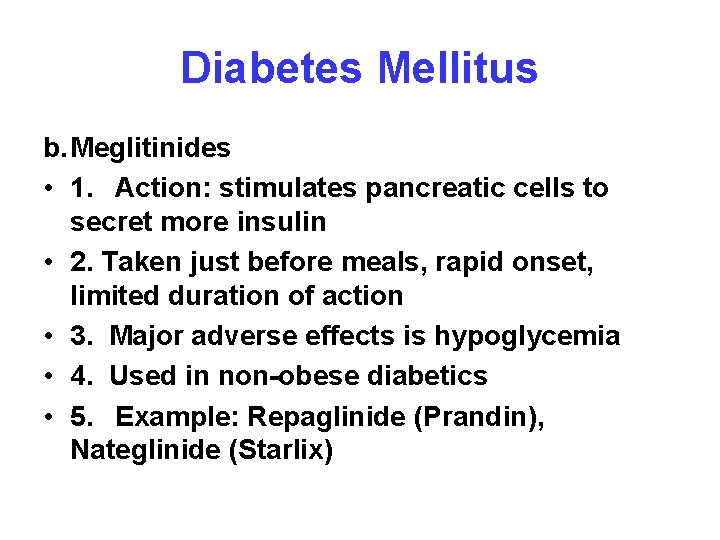 Diabetes Mellitus

b. Meglitinides

• 1. Action: stimulates pancreatic cells to secret more insulin

• 2. Taken just before meals, rapid onset, limited duration of action

• 3. Major adverse effects is hypoglycemia

• 4. Used in non-obese diabetics

• 5. Example: Repaglinide (Prandin), Nateglinide (Starlix)